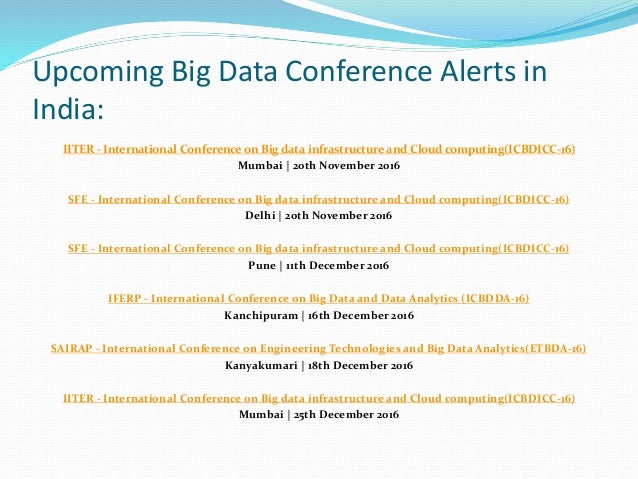 Upcoming Big Data Conference Alerts in India:

IITER - International Conference on Big data infrastructure and Cloud computing(ICBDICC-16)
Mumbai | 20th November 2016

SFE - International Conference on Big data infrastructure and Cloud computing(ICBDICC-16)
Delhi | 20th November 2016

SFE - International Conference on Big data infrastructure and Cloud computing(ICBDICC-16)
Pune | 11th December 2016

IFERP - International Conference on Big Data and Data Analytics (ICBDDA-16)
Kanchipuram | 16th December 2016

SAIRAP - International Conference on Engineering Technologies and Big Data Analytics(ETBDA-16)
Kanyakumari | 18th December 2016

IITER - International Conference on Big data infrastructure and Cloud computing(ICBDICC-16)
Mumbai | 25th December 2016